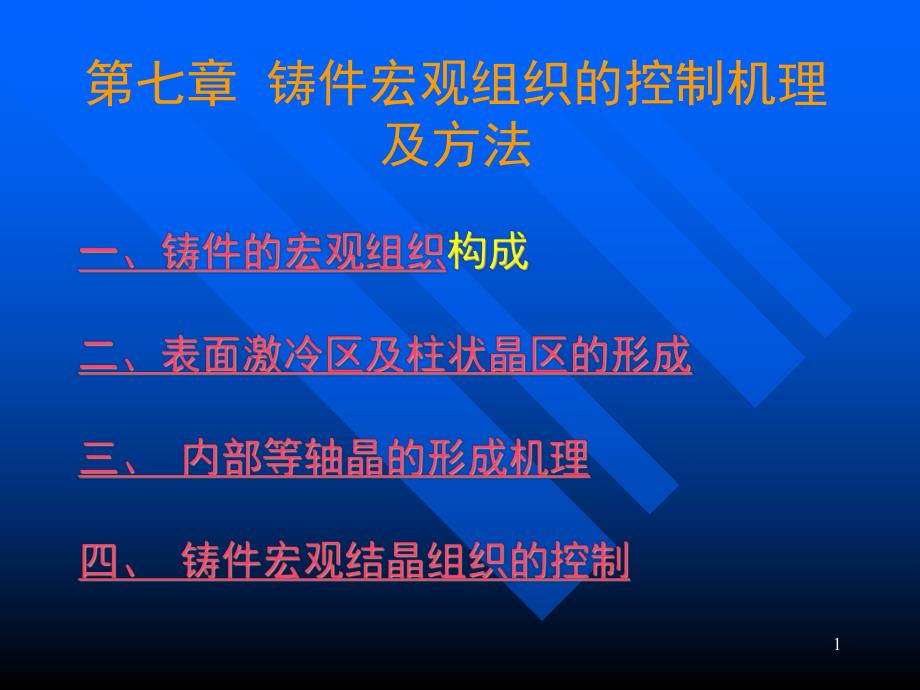 第七章  铸件宏观组织的控制机理及方法

一、铸件的宏观组织构成

二、表面激冷区及柱状晶区的形成

三、 内部等轴晶的形成机理

四、 铸件宏观结晶组织的控制

1